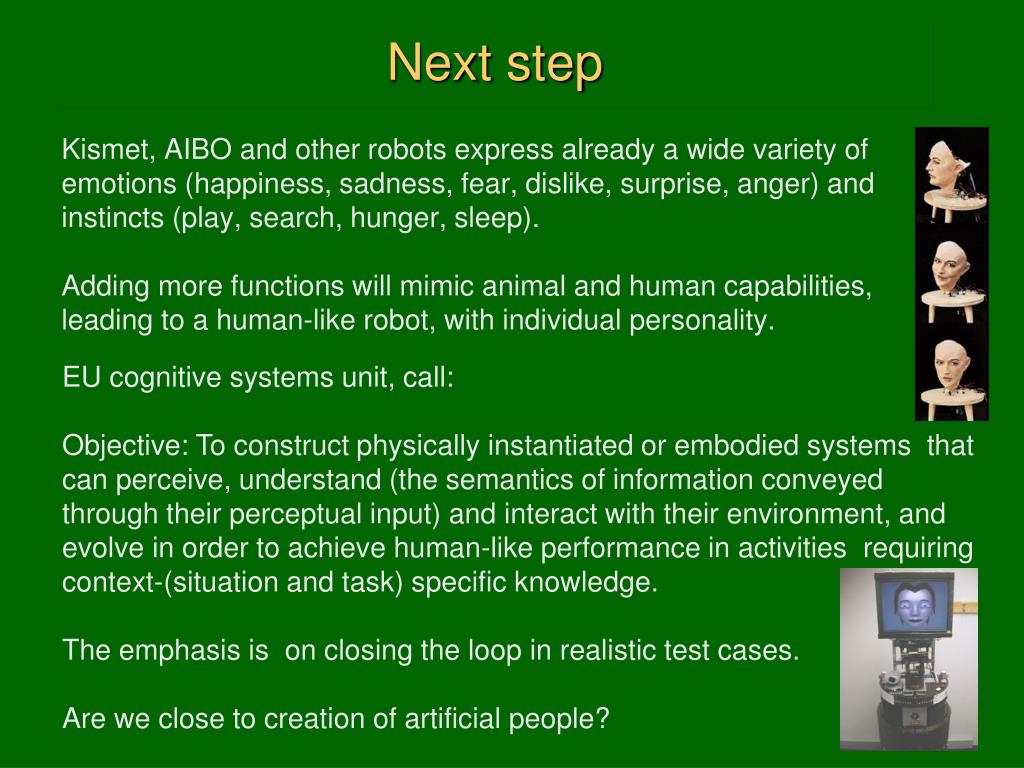 Next step

Kismet, AIBO and other robots express already a wide variety of emotions (happiness, sadness, fear, dislike, surprise, anger) and instincts (play, search, hunger, sleep).

Adding more functions will mimic animal and human capabilities, leading to a human-like robot, with individual personality.

EU cognitive systems unit, call:

Objective: To construct physically instantiated or embodied systems that can perceive, understand (the semantics of information conveyed through their perceptual input) and interact with their environment, and evolve in order to achieve human-like performance in activities requiring context-(situation and task) specific knowledge.

The emphasis is on closing the loop in realistic test cases.

Are we close to creation of artificial people?